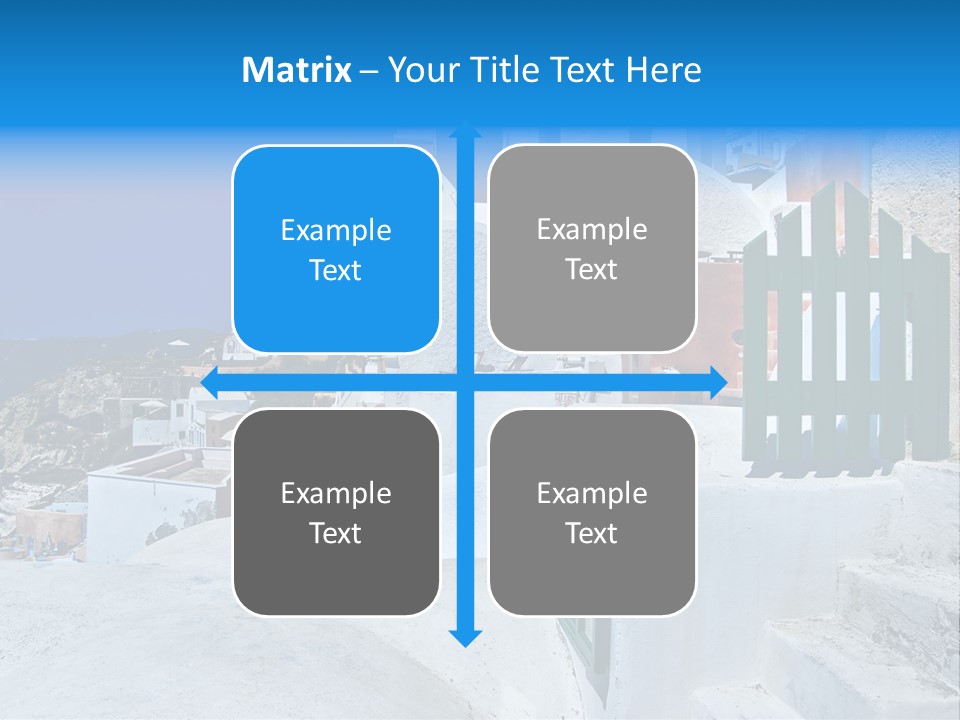 Matrix – Your Title Text Here

Example Text

Example Text

Example Text

Example Text